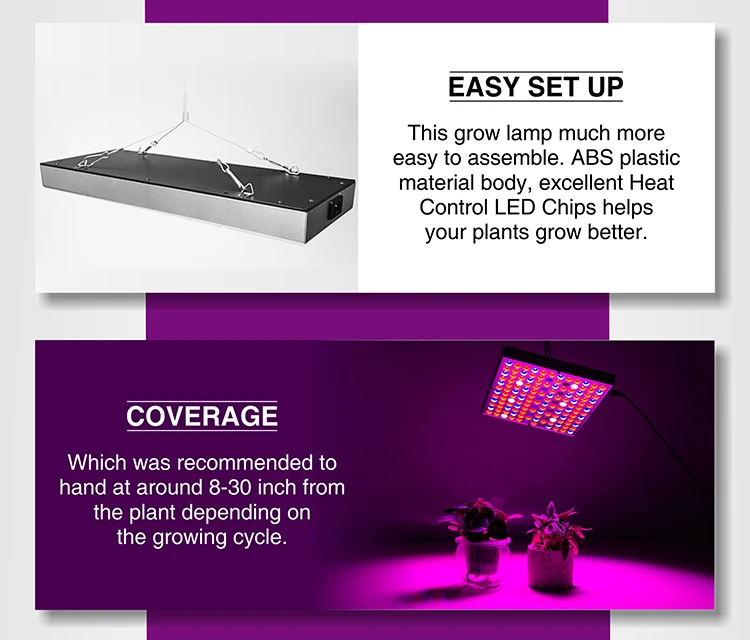 EASY SET UP

This grow lamp much more easy to assemble. ABS plastic material body, excellent Heat Control LED Chips helps your plants grow better.

COVERAGE

Which was recommended to hand at around 8-30 inch from the plant depending on the growing cycle.